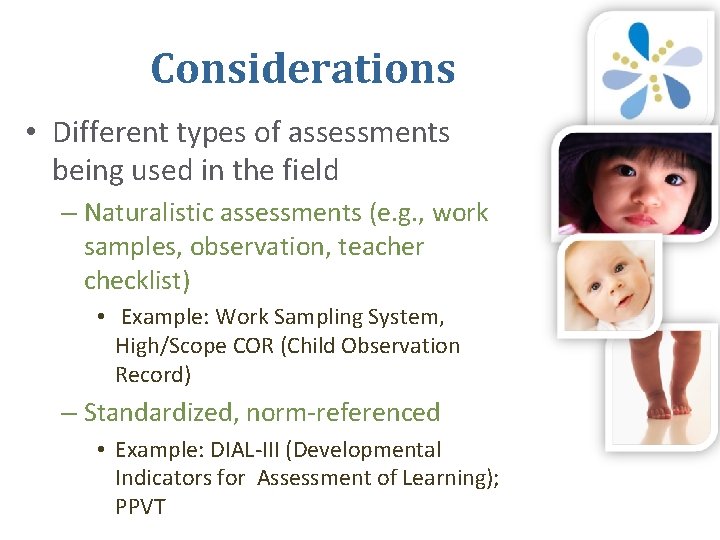 Considerations

• Different types of assessments being used in the field

– Naturalistic assessments (e.g., work samples, observation, teacher checklist)

• Example: Work Sampling System, High/Scope COR (Child Observation Record)

– Standardized, norm-referenced

• Example: DIAL-III (Developmental Indicators for Assessment of Learning); PPVT